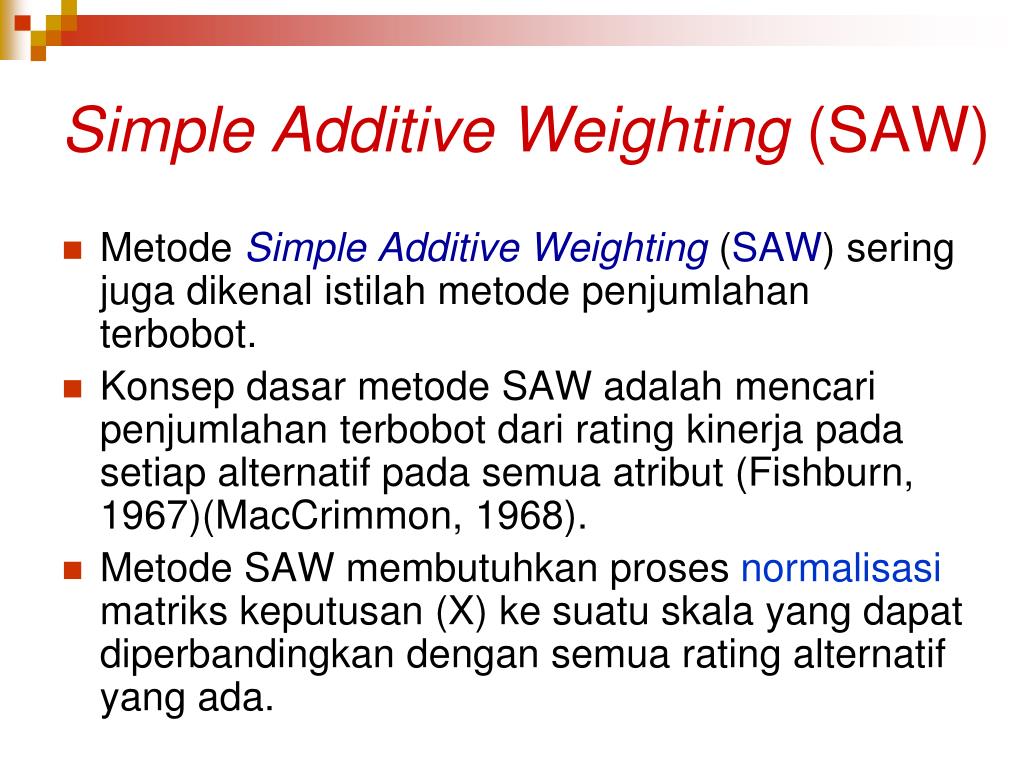 Simple Additive Weighting (SAW)

Metode Simple Additive Weighting (SAW) sering juga dikenal istilah metode penjumlahan terbobot.

Konsep dasar metode SAW adalah mencari penjumlahan terbobot dari rating kinerja pada setiap alternatif pada semua atribut (Fishburn, 1967)(MacCrimmon, 1968).

Metode SAW membutuhkan proses normalisasi matriks keputusan (X) ke suatu skala yang dapat diperbandingkan dengan semua rating alternatif yang ada.